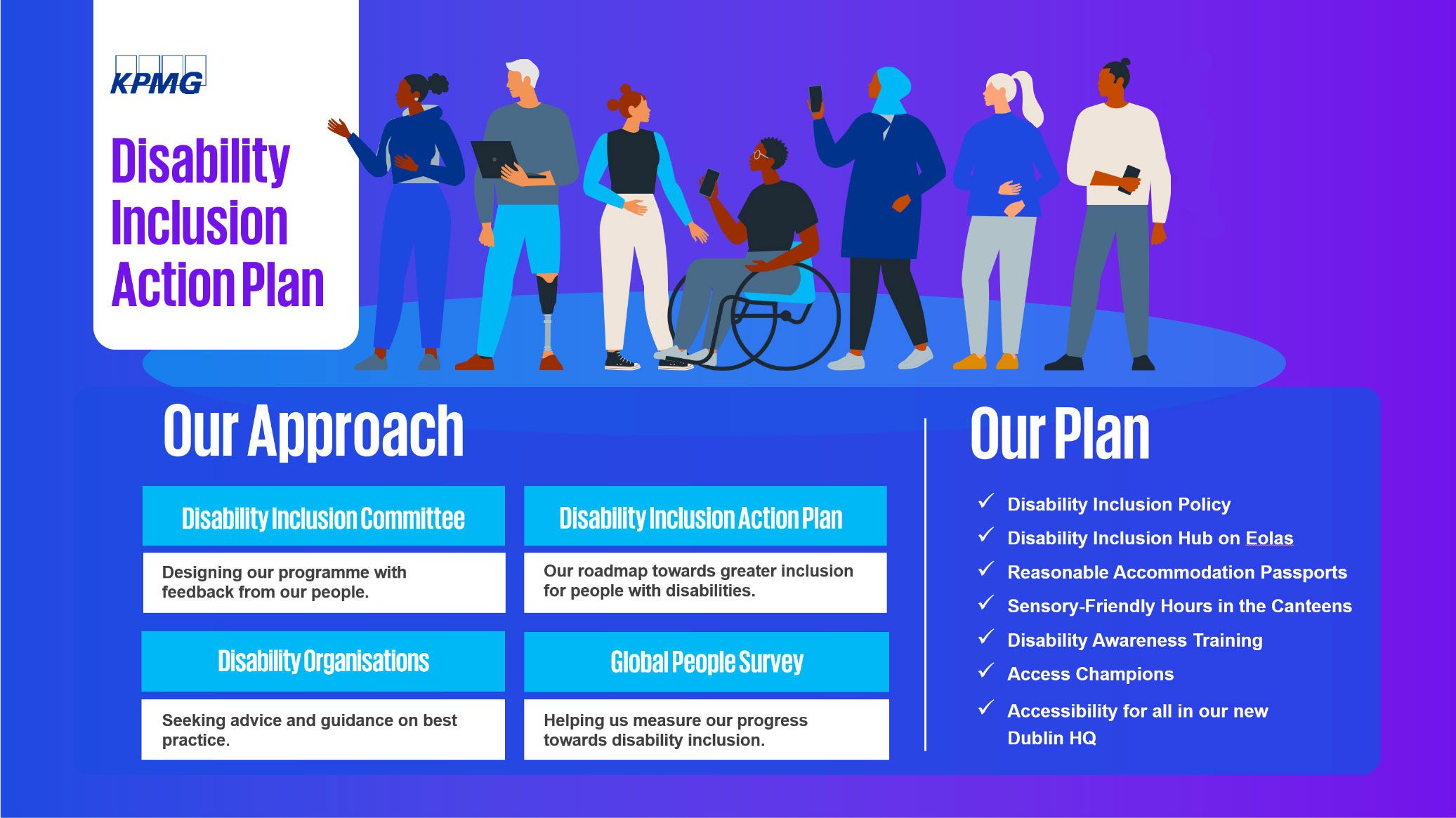 KPMG

Disability Inclusion Action Plan

Our Approach

Disability Inclusion Committee

Designing our programme with feedback from our people.

Disability Inclusion Action Plan

Our roadmap towards greater inclusion for people with disabilities.

Disability Organisations

Seeking advice and guidance on best practice.

Global People Survey

Helping us measure our progress towards disability inclusion.

Our Plan

✓ Disability Inclusion Policy
✓ Disability Inclusion Hub on Eolas
✓ Reasonable Accommodation Passports
✓ Sensory-Friendly Hours in the Canteens
✓ Disability Awareness Training
✓ Access Champions
✓ Accessibility for all in our new Dublin HQ